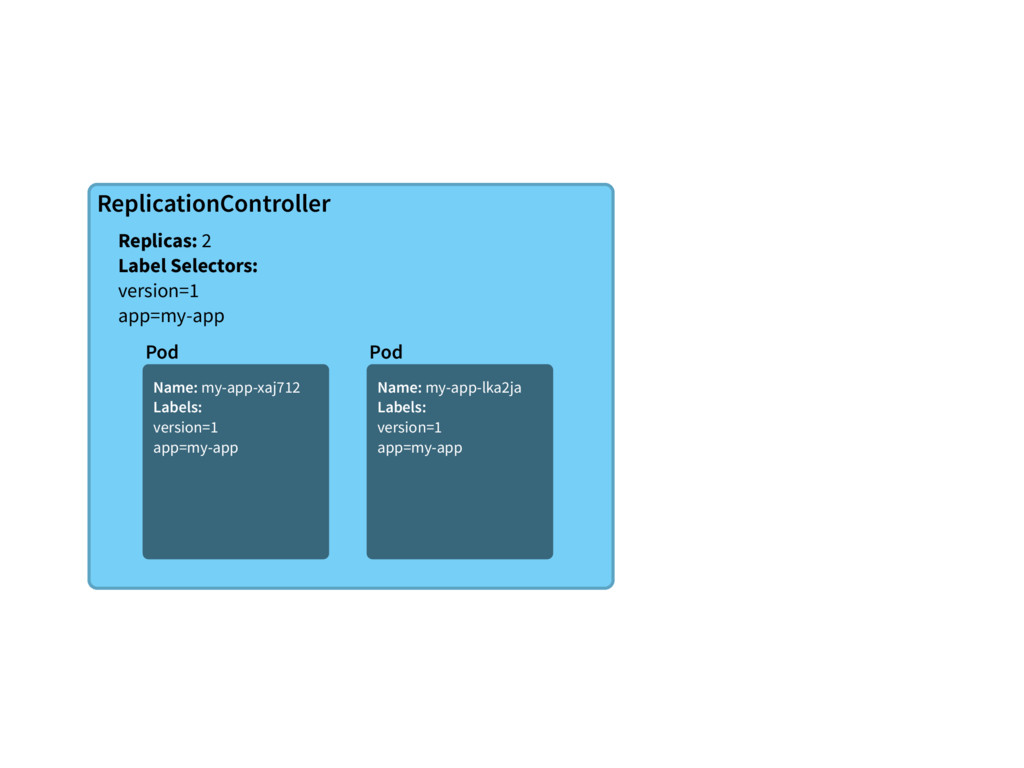 ReplicationController

Replicas: 2
Label Selectors:
version=1
app=my-app

Pod

Name: my-app-xaj712
Labels:
version=1
app=my-app

Pod

Name: my-app-lka2ja
Labels:
version=1
app=my-app